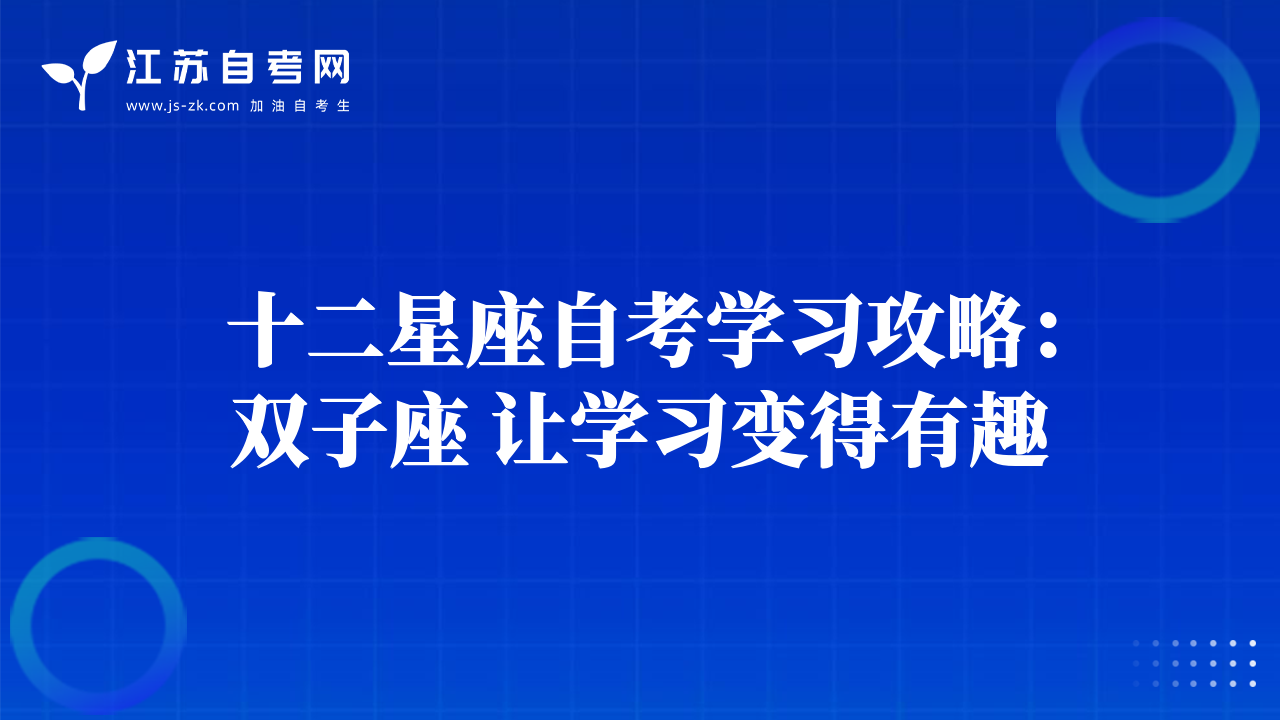 江苏自考网
www.js-zk.com 加油自考生

十二星座自考学习攻略：
双子座 让学习变得有趣